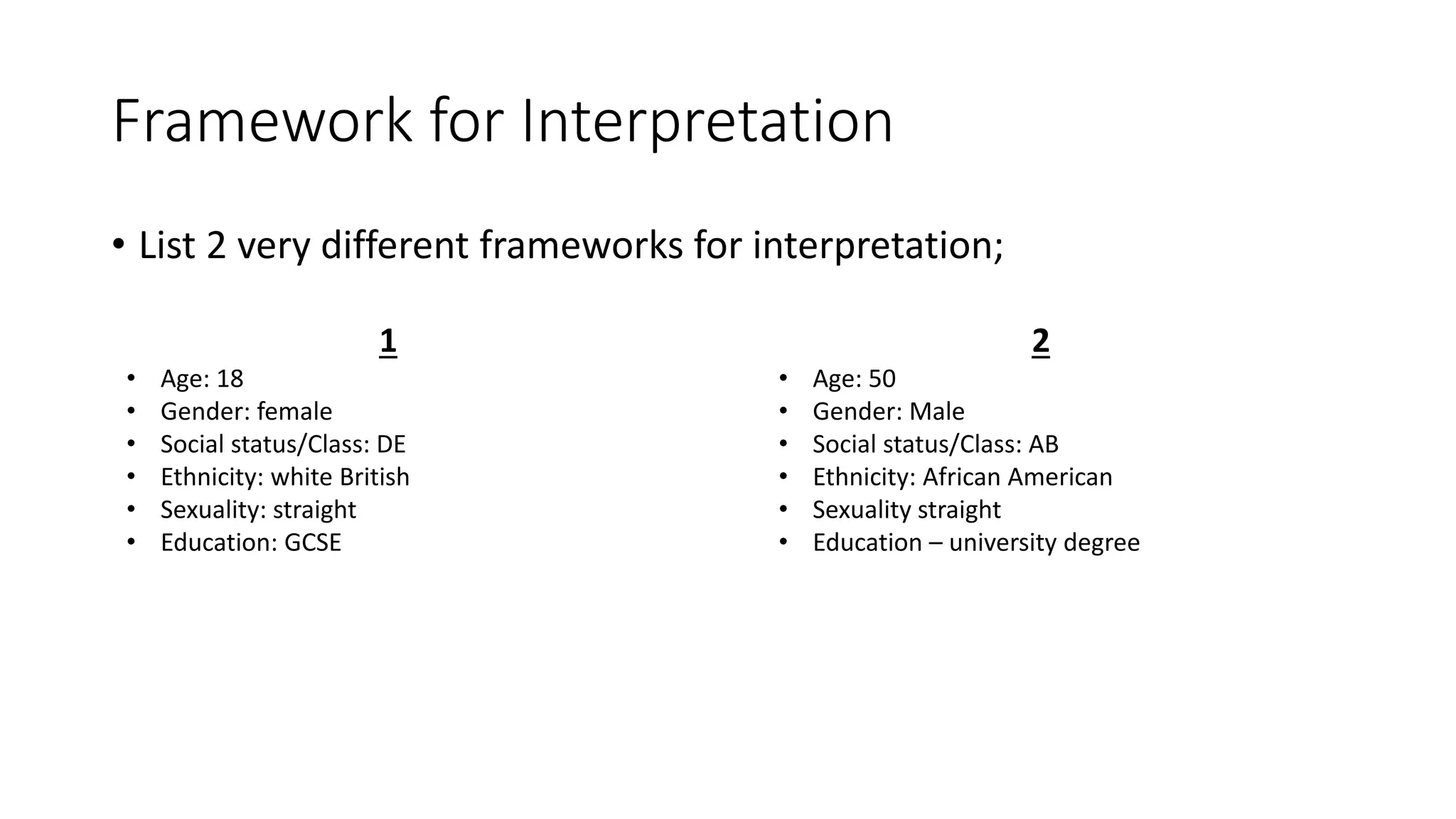 Framework for Interpretation

• List 2 very different frameworks for interpretation;

1

• Age: 18
• Gender: female
• Social status/Class: DE
• Ethnicity: white British
• Sexuality: straight
• Education: GCSE

2

• Age: 50
• Gender: Male
• Social status/Class: AB
• Ethnicity: African American
• Sexuality straight
• Education – university degree